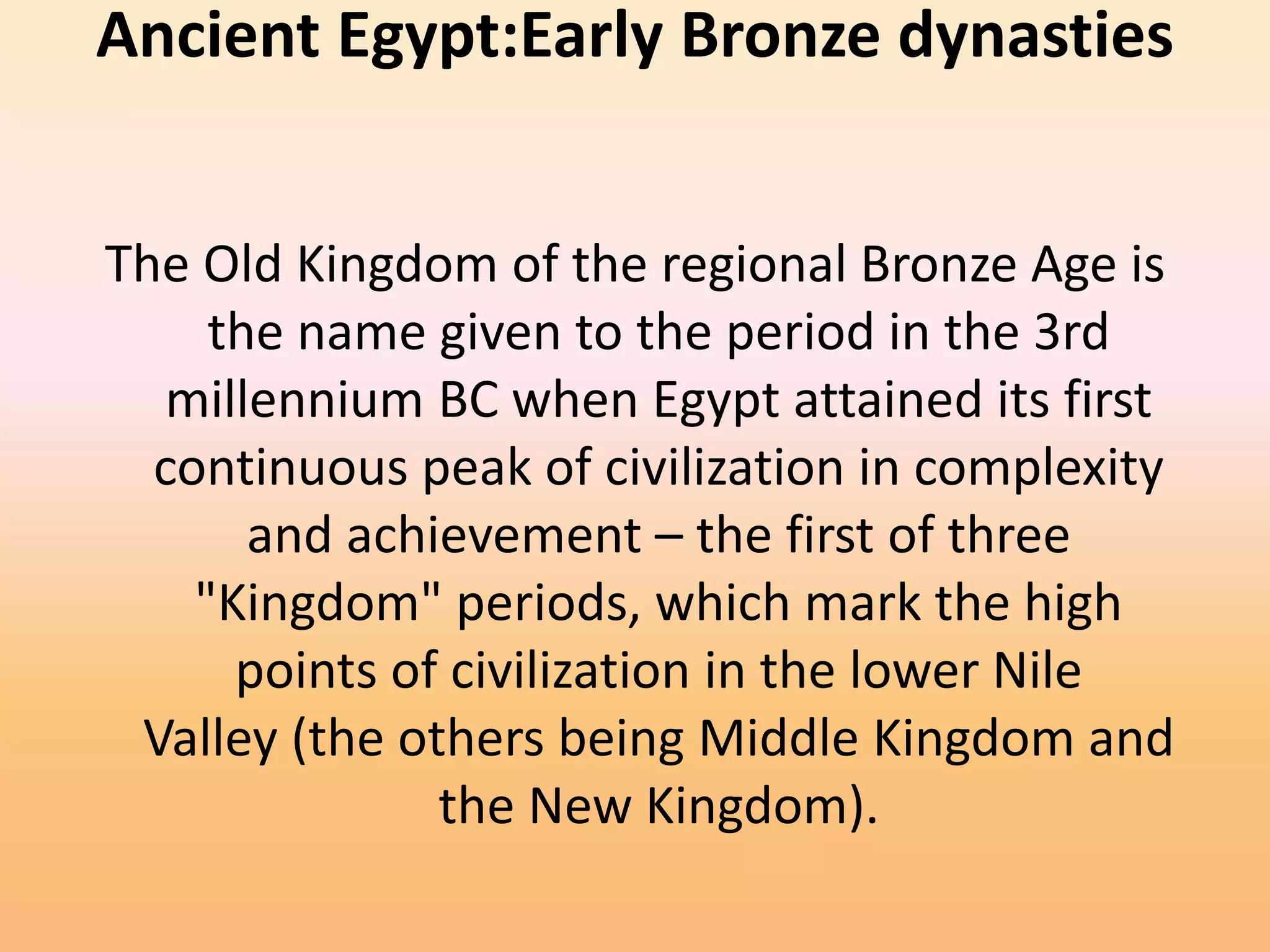 Ancient Egypt:Early Bronze dynasties

The Old Kingdom of the regional Bronze Age is the name given to the period in the 3rd millennium BC when Egypt attained its first continuous peak of civilization in complexity and achievement – the first of three "Kingdom" periods, which mark the high points of civilization in the lower Nile Valley (the others being Middle Kingdom and the New Kingdom).